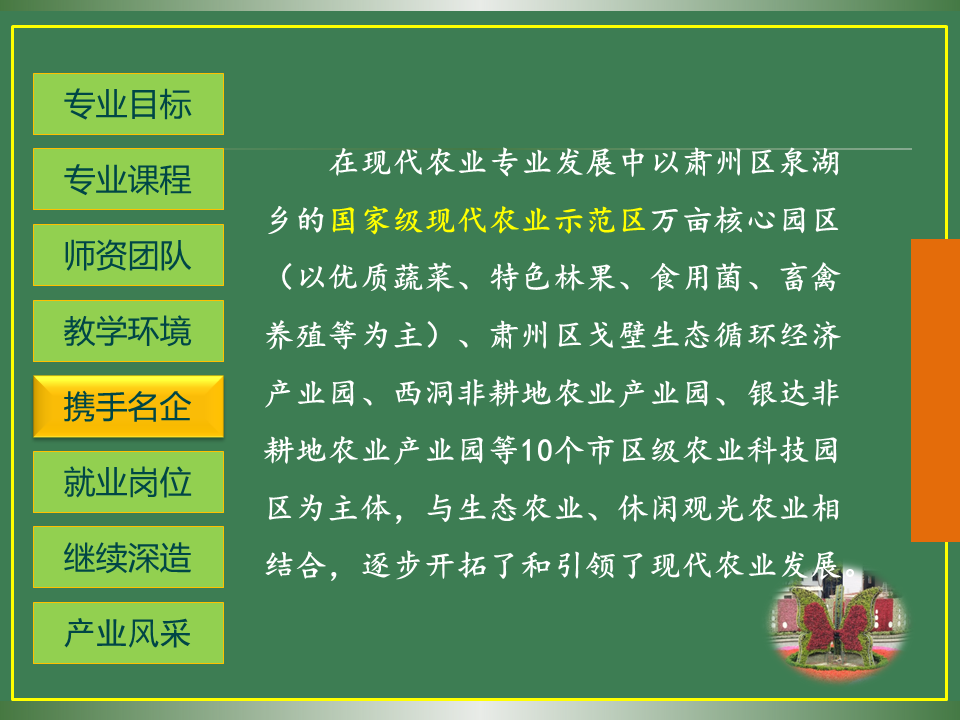 专业目标

专业课程

师资团队

教学环境

携手名企

就业岗位

继续深造

产业风采

在现代农业专业发展中以肃州区泉湖乡的国家级现代农业示范区万亩核心园区（以优质蔬菜、特色林果、食用菌、畜禽养殖等为主）、肃州区戈壁生态循环经济产业园、西洞非耕地农业产业园、银达非耕地农业产业园等10个市区级农业科技园区为主体，与生态农业、休闲观光农业相结合，逐步开拓了和引领了现代农业发展